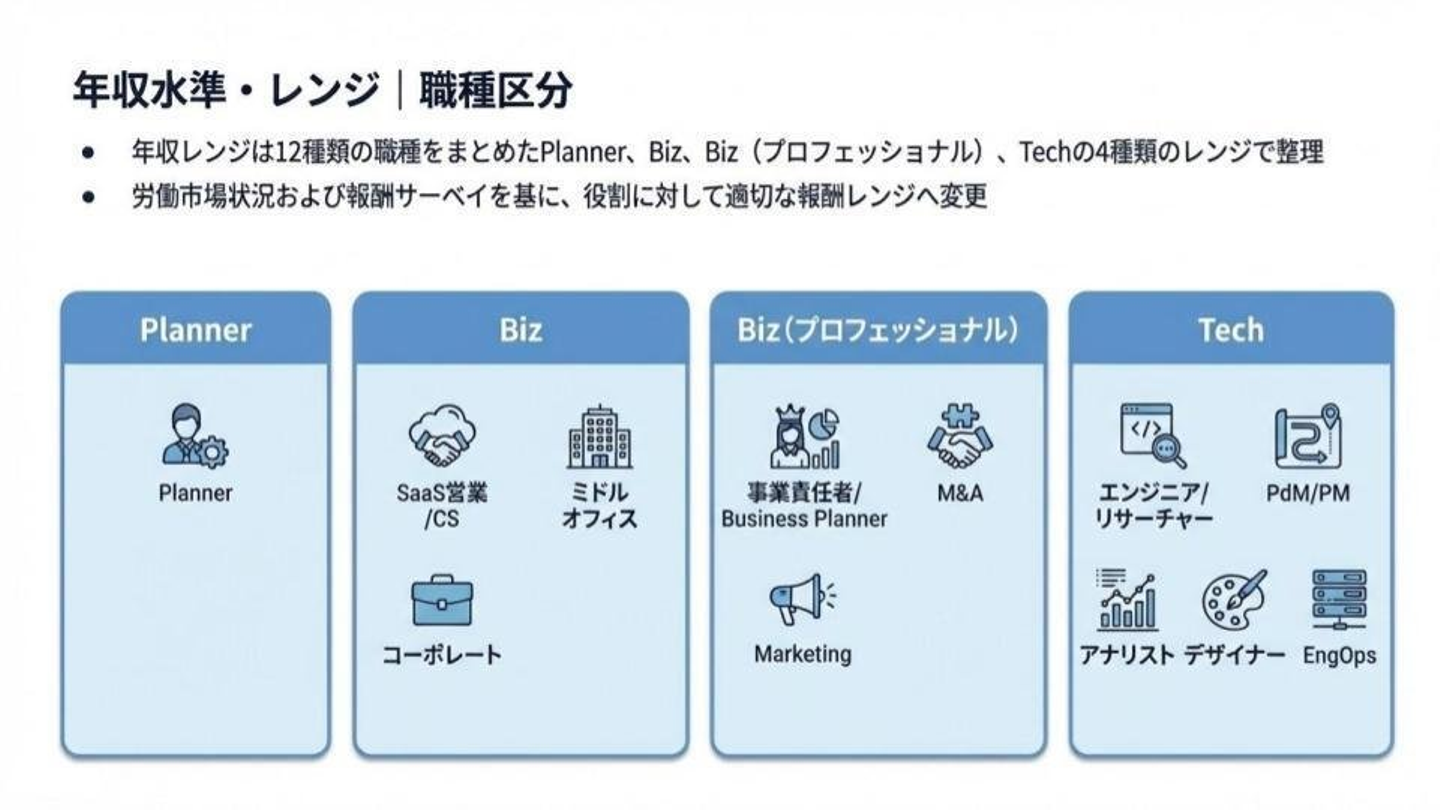 年収水準・レンジ｜職種区分

● 年収レンジは12種類の職種をまとめたPlanner、Biz、Biz（プロフェッショナル）、Techの4種類のレンジで整理
● 労働市場状況および報酬サーベイを基に、役割に対して適切な報酬レンジへ変更

Planner

Planner

Biz

SaaS営業/CS

ミドルオフィス

コーポレート

Biz（プロフェッショナル）

事業責任者/Business Planner

M&A

Marketing

Tech

エンジニア/リサーチャー

PdM/PM

アナリスト

デザイナー

EngOps